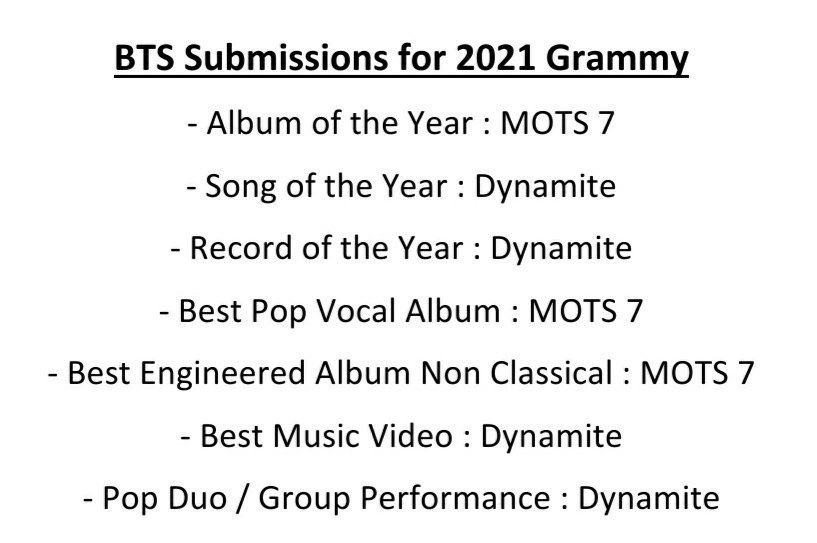 BTS Submissions for 2021 Grammy

- Album of the Year : MOTS 7

- Song of the Year : Dynamite

- Record of the Year : Dynamite

- Best Pop Vocal Album : MOTS 7

- Best Engineered Album Non Classical : MOTS 7

- Best Music Video : Dynamite

- Pop Duo / Group Performance : Dynamite